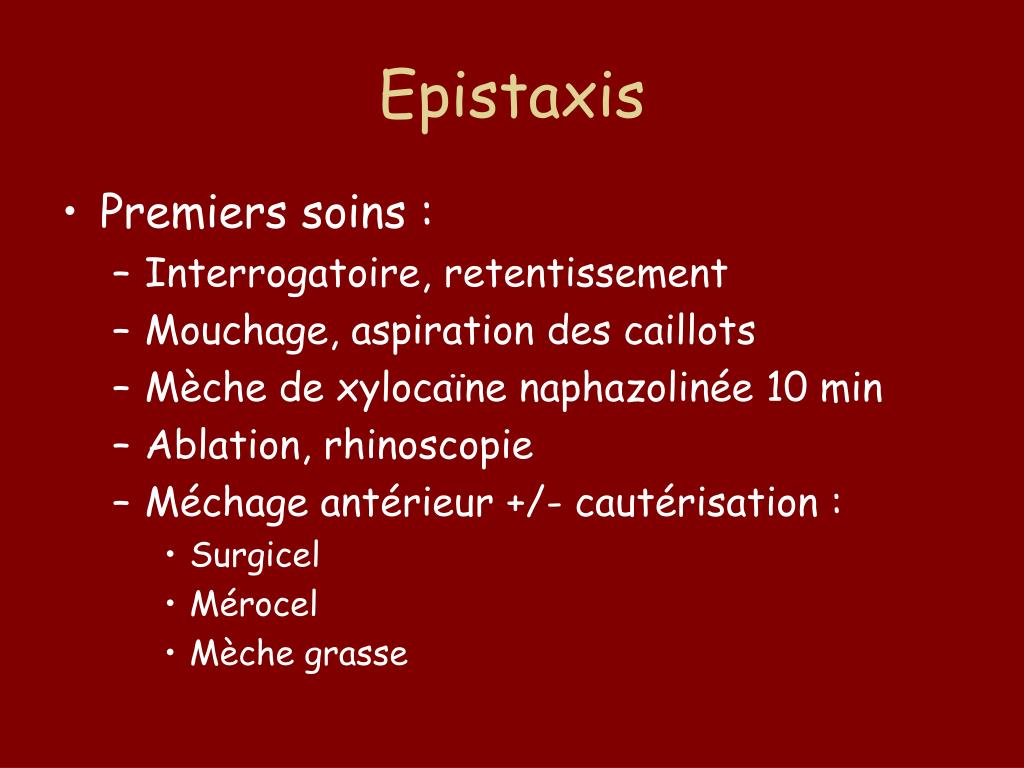 Epistaxis

• Premiers soins :
– Interrogatoire, retentissement
– Mouchage, aspiration des caillots
– Mèche de xylocaïne naphazolinée 10 min
– Ablation, rhinoscopie
– Méchage antérieur +/- cautérisation :
• Surgicel
• Mérocel
• Mèche grasse